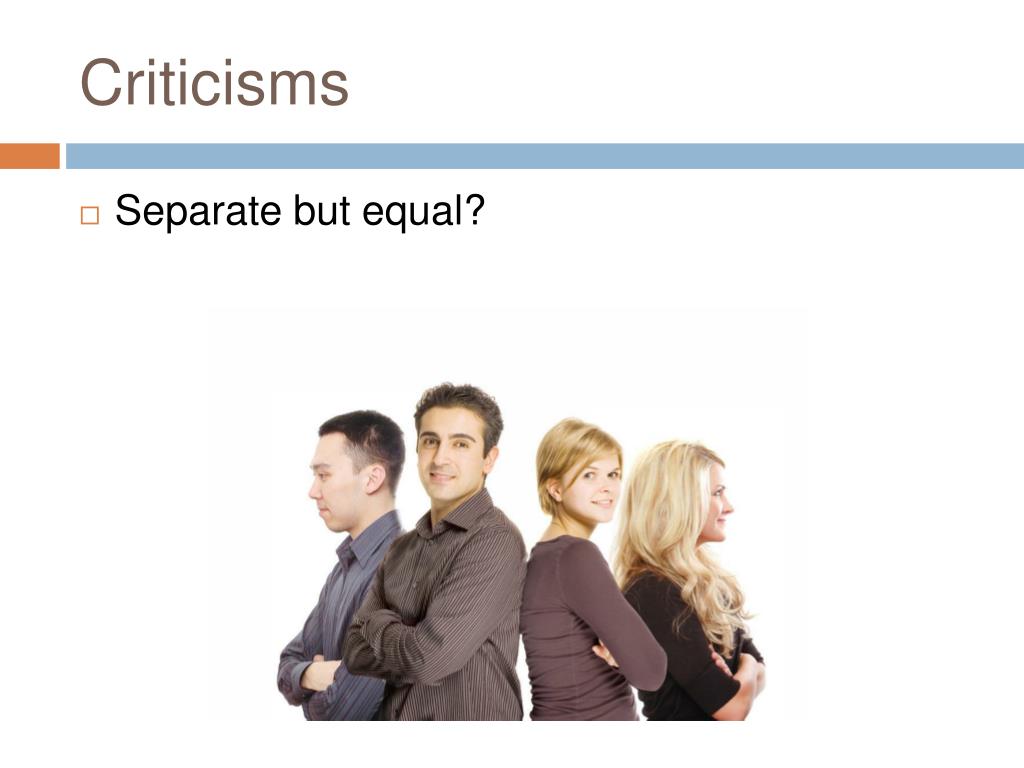 Criticisms

□ Separate but equal?